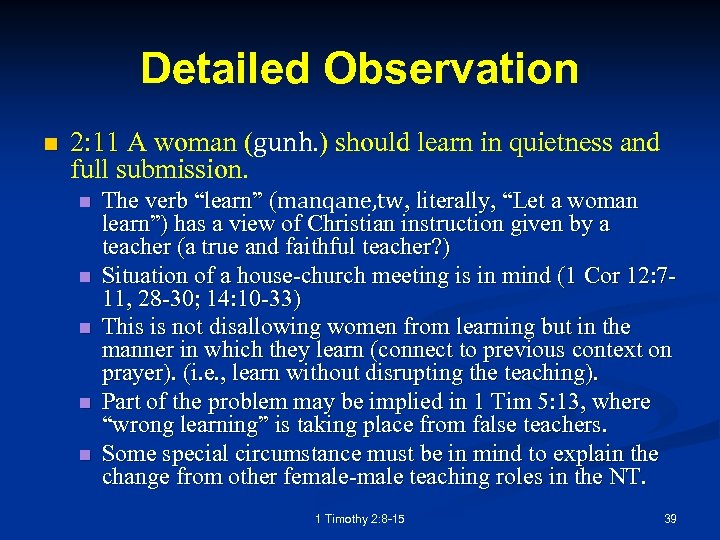 Detailed Observation

2:11 A woman (gunh.) should learn in quietness and full submission.

The verb “learn” (manqane,tw, literally, “Let a woman learn”) has a view of Christian instruction given by a teacher (a true and faithful teacher?)

Situation of a house-church meeting is in mind (1 Cor 12:7-11, 28-30; 14:10-33)

This is not disallowing women from learning but in the manner in which they learn (connect to previous context on prayer). (i.e., learn without disrupting the teaching).

Part of the problem may be implied in 1 Tim 5:13, where “wrong learning” is taking place from false teachers.

Some special circumstance must be in mind to explain the change from other female-male teaching roles in the NT.

1 Timothy 2:8-15

39